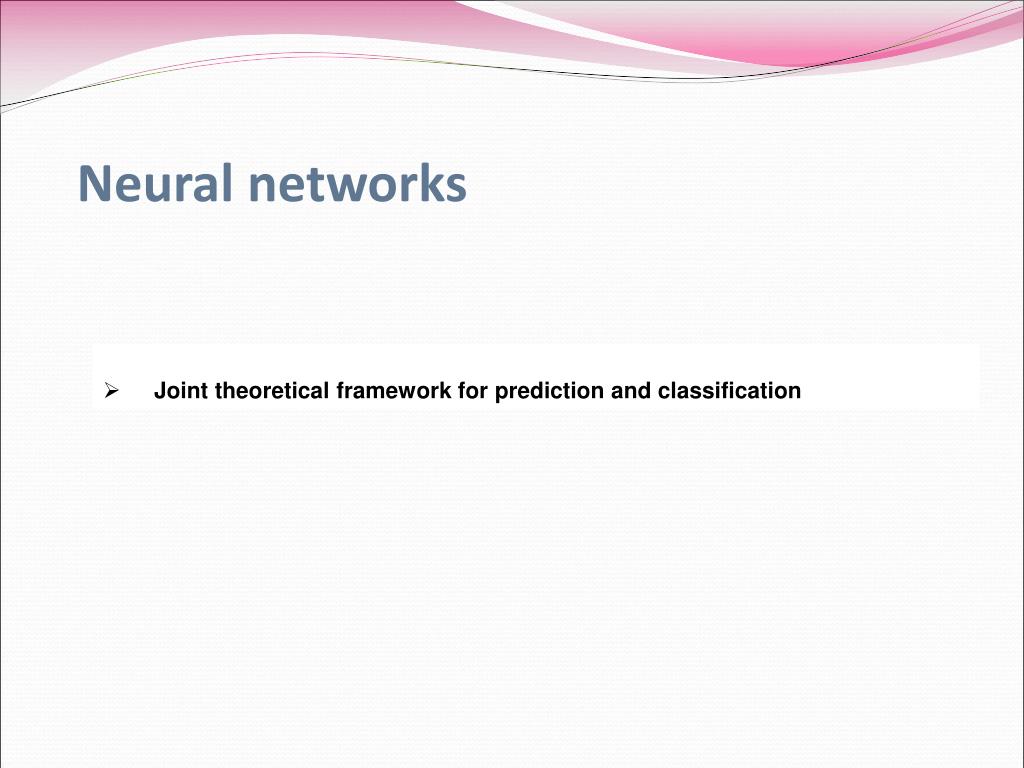 Neural networks

➢ Joint theoretical framework for prediction and classification